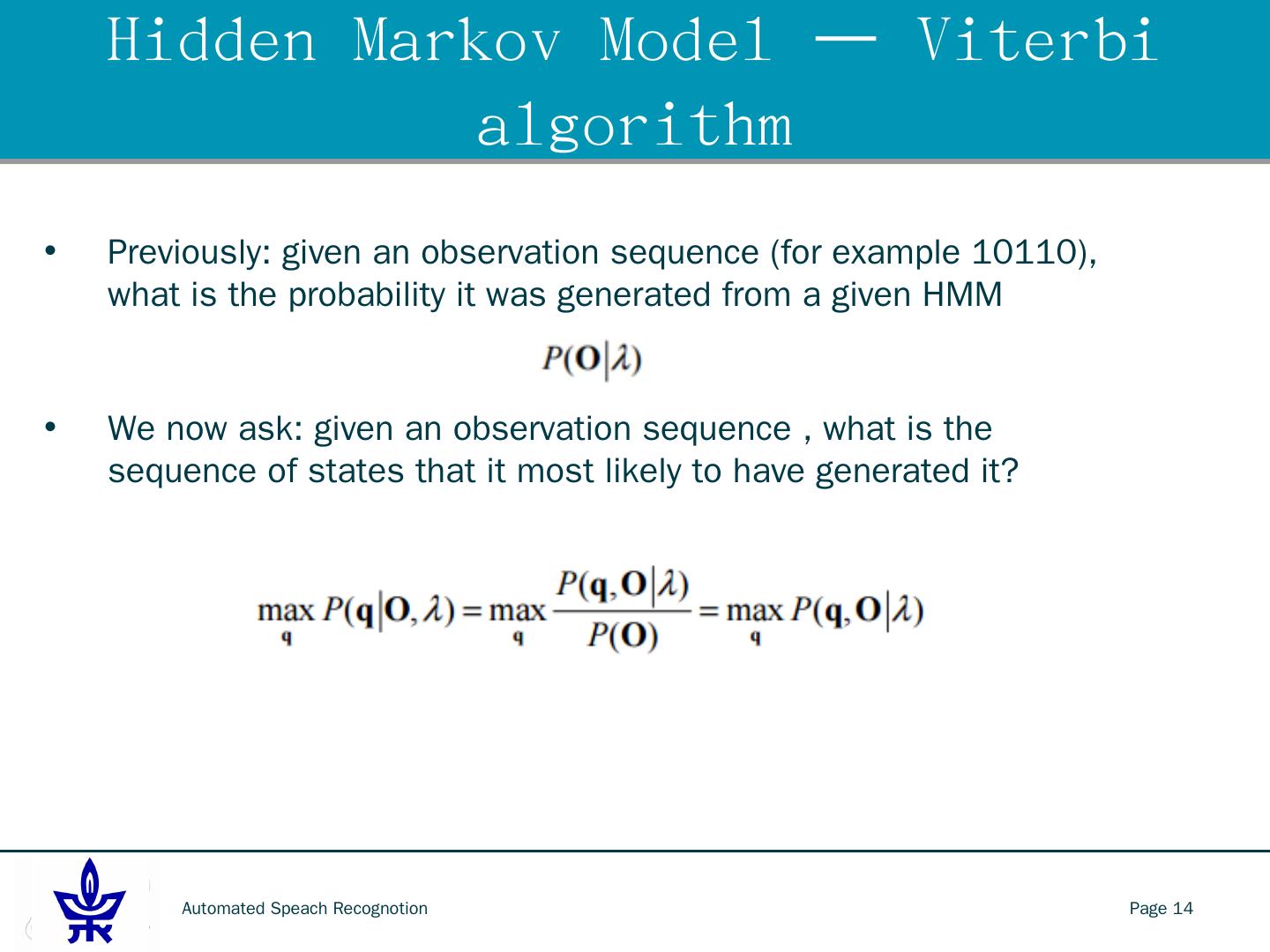 Hidden Markov Model — Viterbi algorithm

• Previously: given an observation sequence (for example 10110), what is the probability it was generated from a given HMM

$P(\mathbf{O}|\lambda)$

• We now ask: given an observation sequence , what is the sequence of states that it most likely to have generated it?

$\max_{\mathbf{q}} P(\mathbf{q}|\mathbf{O},\lambda) = \max_{\mathbf{q}} \frac{P(\mathbf{q},\mathbf{O}|\lambda)}{P(\mathbf{O})} = \max_{\mathbf{q}} P(\mathbf{q},\mathbf{O}|\lambda)$

Automated Speach Recognotion

Page 14